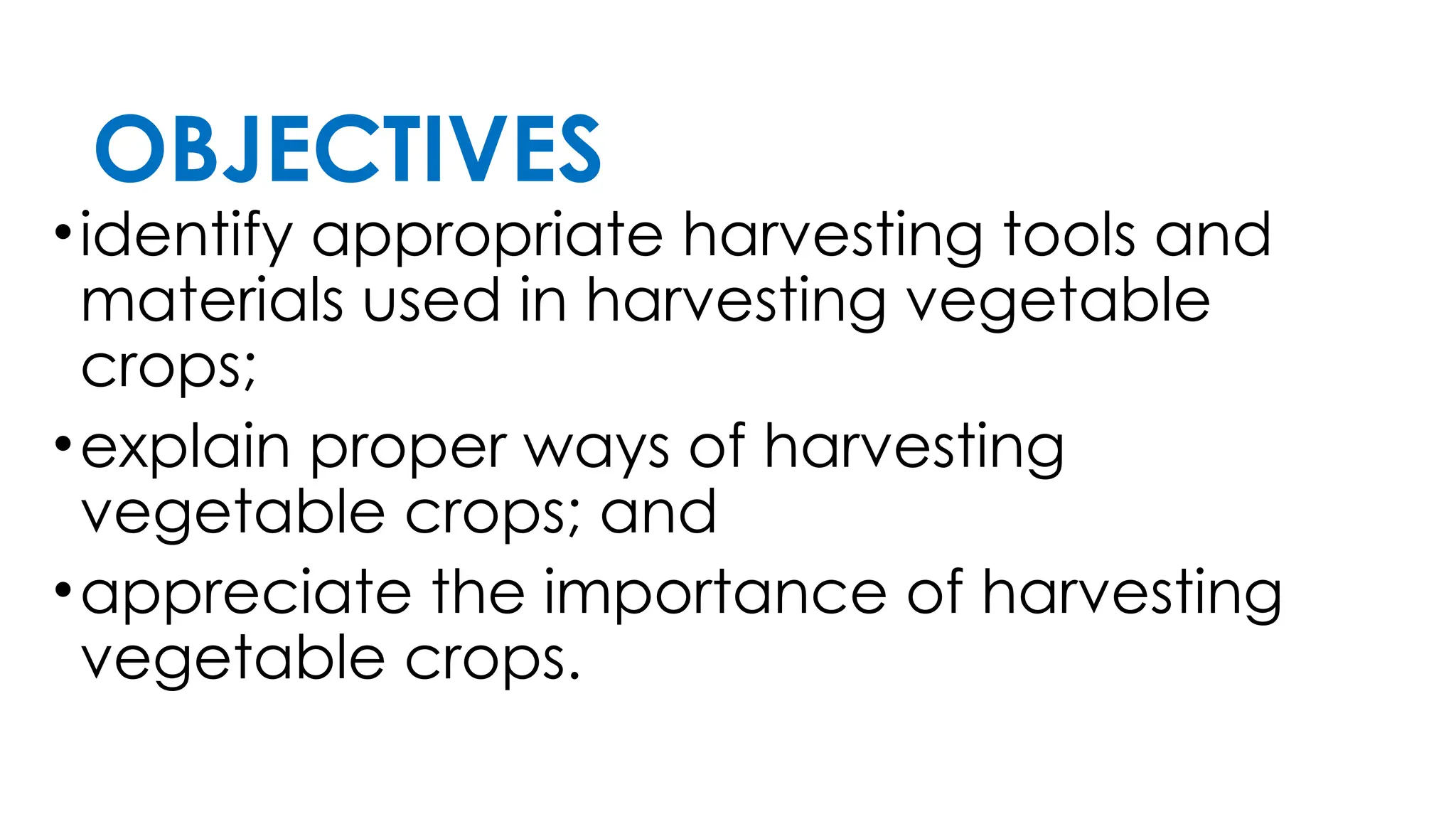 OBJECTIVES

• identify appropriate harvesting tools and materials used in harvesting vegetable crops;

• explain proper ways of harvesting vegetable crops; and

• appreciate the importance of harvesting vegetable crops.